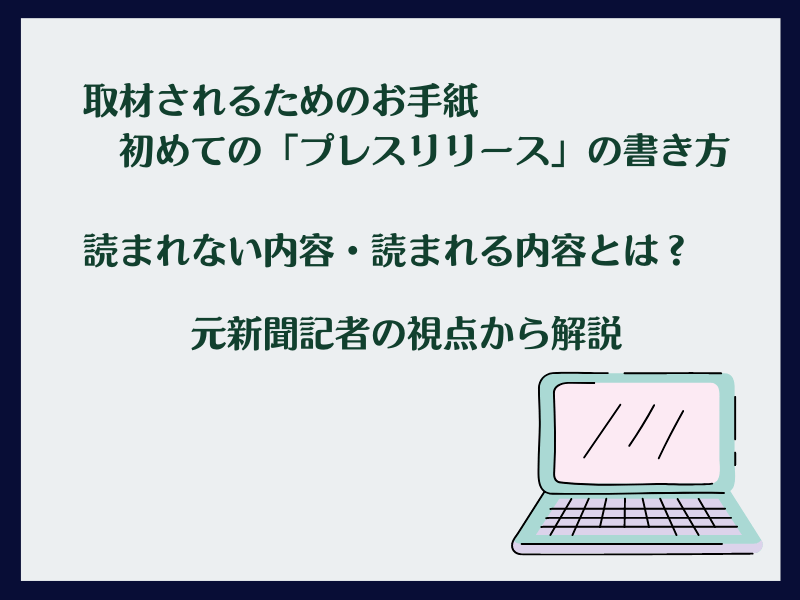 取材されるためのお手紙
初めての「プレスリリース」の書き方

読まれない内容・読まれる内容とは？

元新聞記者の視点から解説